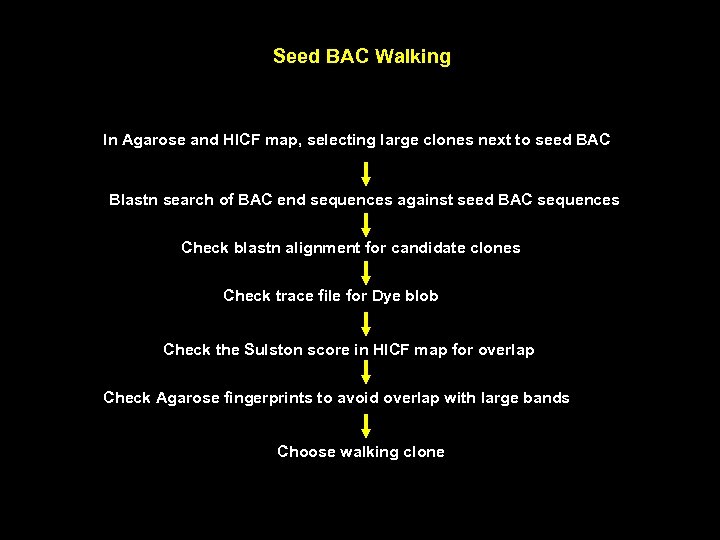 Seed BAC Walking

In Agarose and HICF map, selecting large clones next to seed BAC

Blastn search of BAC end sequences against seed BAC sequences

Check blastn alignment for candidate clones

Check trace file for Dye blob

Check the Sulston score in HICF map for overlap

Check Agarose fingerprints to avoid overlap with large bands

Choose walking clone